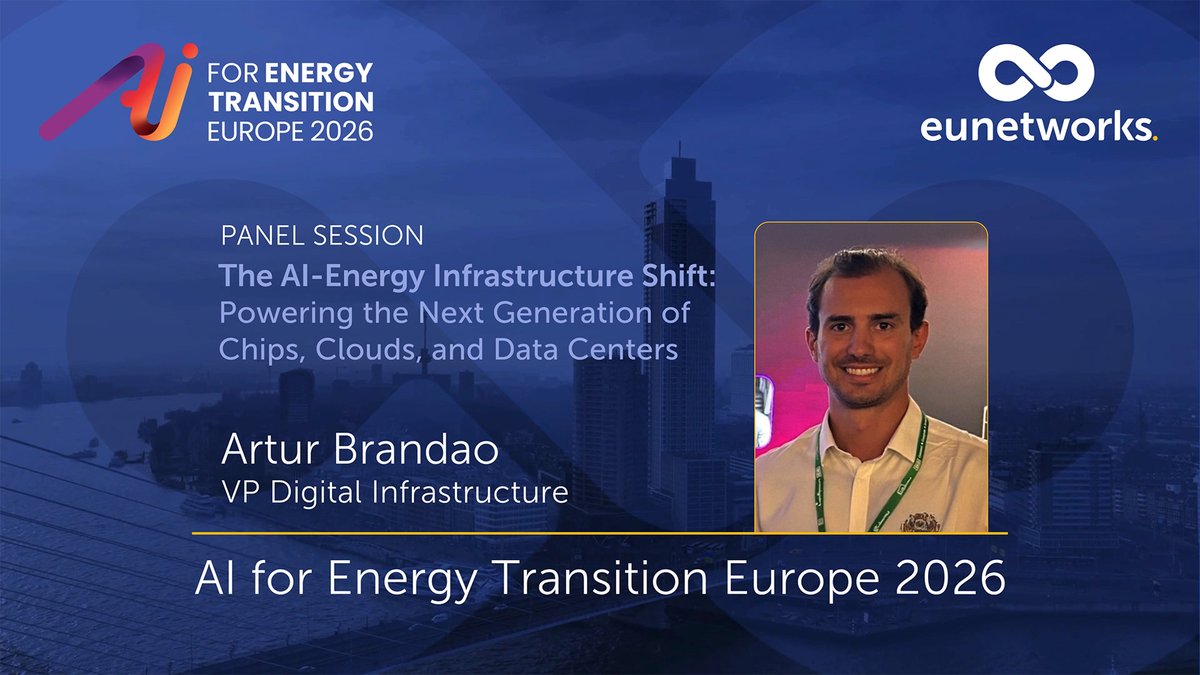 AI FOR ENERGY TRANSITION EUROPE 2026

eunetworks.

PANEL SESSION

The AI-Energy Infrastructure Shift: Powering the Next Generation of Chips, Clouds, and Data Centers

Artur Brandao
VP Digital Infrastructure

AI for Energy Transition Europe 2026